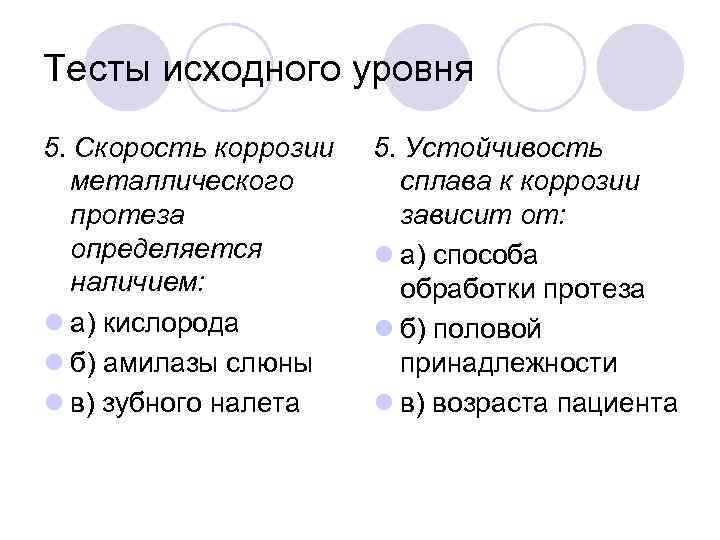 Тесты исходного уровня

5. Скорость коррозии металлического протеза определяется наличием:

а) кислорода

б) амилазы слюны

в) зубного налета

5. Устойчивость сплава к коррозии зависит от:

а) способа обработки протеза

б) половой принадлежности

в) возраста пациента